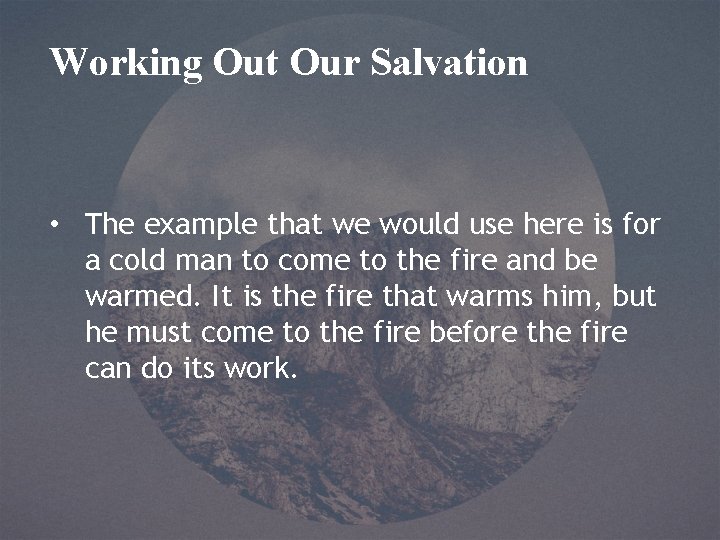 Working Out Our Salvation

• The example that we would use here is for a cold man to come to the fire and be warmed. It is the fire that warms him, but he must come to the fire before the fire can do its work.